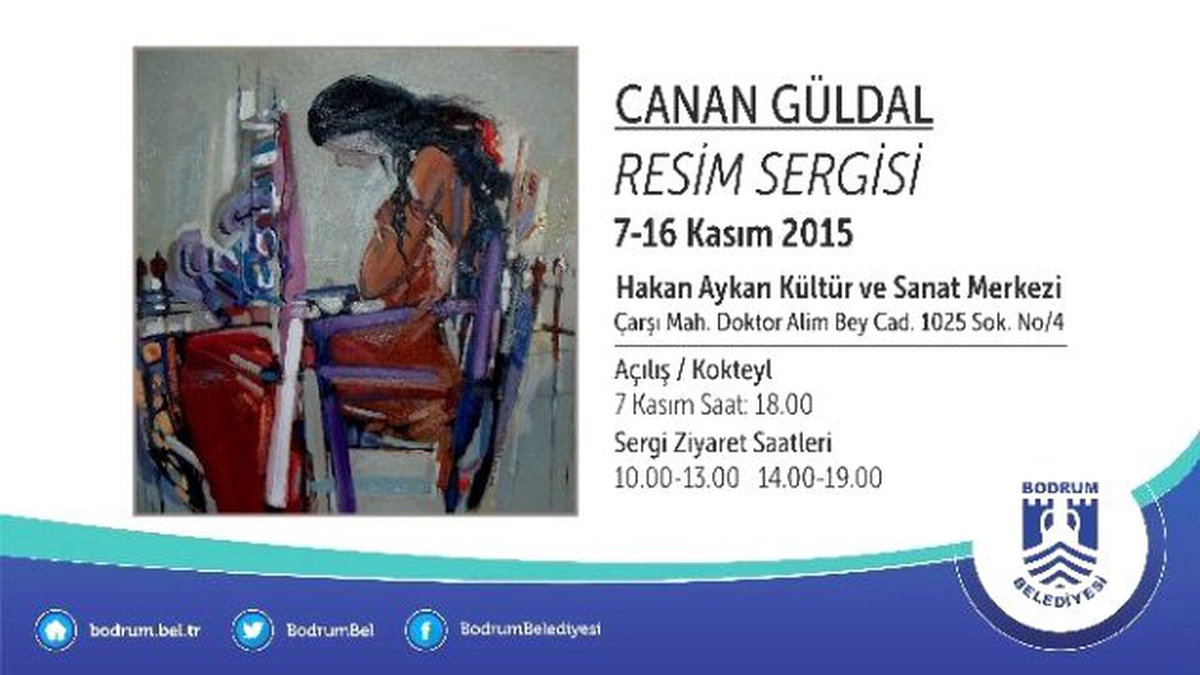 CANAN GÜLDAL
RESİM SERGİSİ
7-16 Kasım 2015

Hakan Aykan Kültür ve Sanat Merkezi
Çarşı Mah. Doktor Alim Bey Cad. 1025 Sok. No/4

Açılış / Kokteyl
7 Kasım Saat: 18.00

Sergi Ziyaret Saatleri
10.00-13.00 14.00-19.00

BODRUM
BELEDİYESİ

bodrum.bel.tr
BodrumBel
BodrumBelediyesi